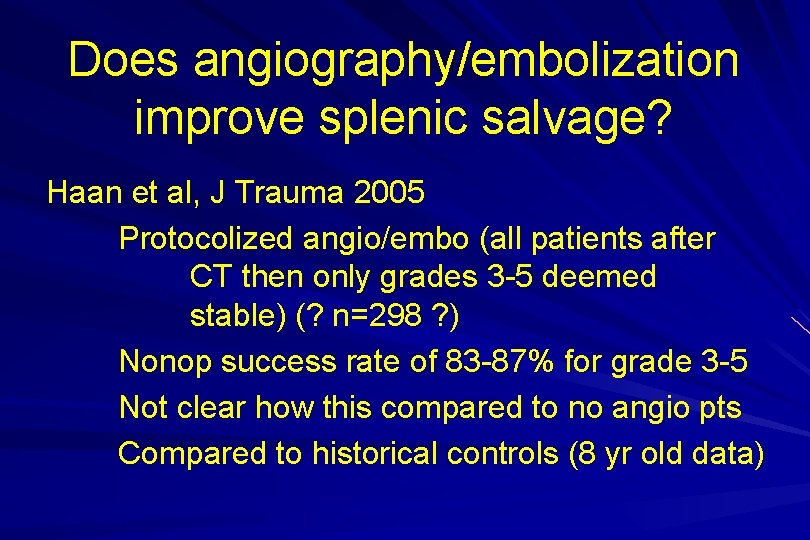 Does angiography/embolization improve splenic salvage?

Haan et al, J Trauma 2005

Protocolized angio/embo (all patients after CT then only grades 3-5 deemed stable) (? n=298 ?)

Nonop success rate of 83-87% for grade 3-5

Not clear how this compared to no angio pts

Compared to historical controls (8 yr old data)